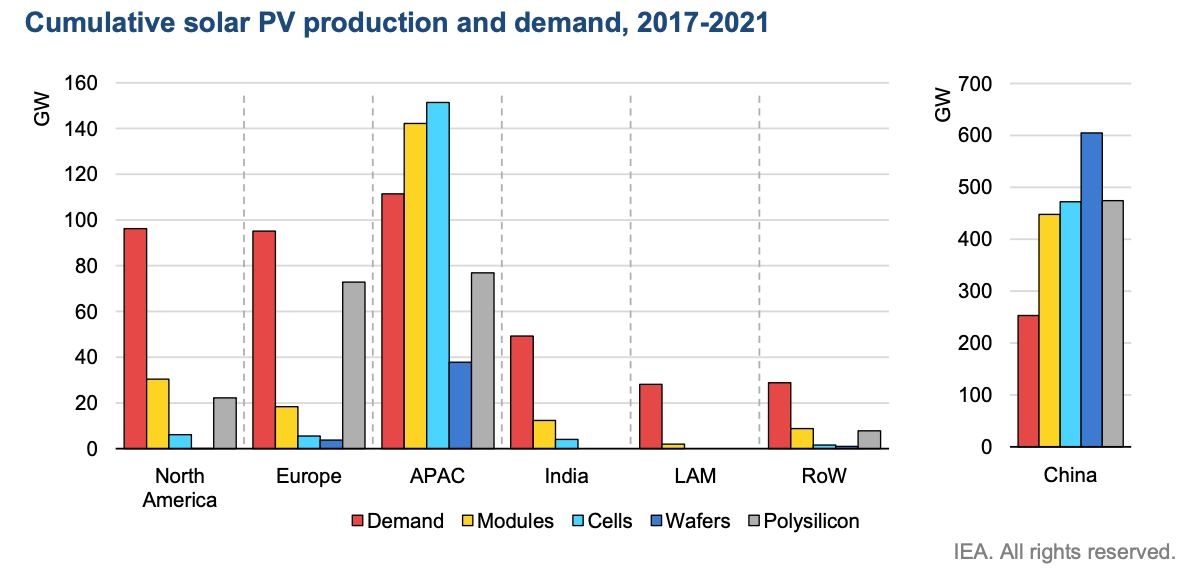 Cumulative solar PV production and demand, 2017-2021

GW
160
140
120
100
80
60
40
20
0

North America
Europe
APAC
India
LAM
RoW

GW
700
600
500
400
300
200
100
0

China

Demand
Modules
Cells
Wafers
Polysilicon

IEA. All rights reserved.